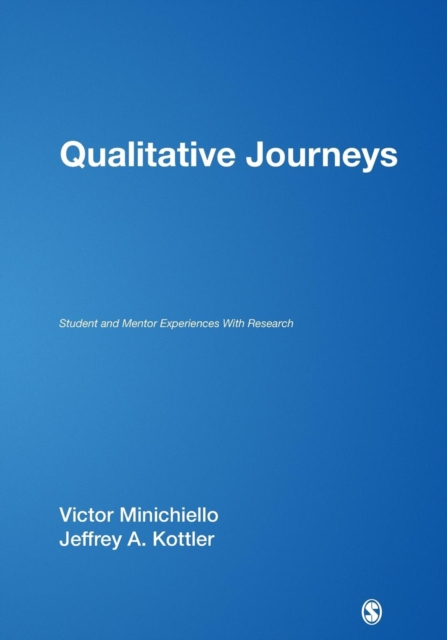 Qualitative Journeys

Student and Mentor Experiences With Research

Victor Minichiello
Jeffrey A. Kottler

S